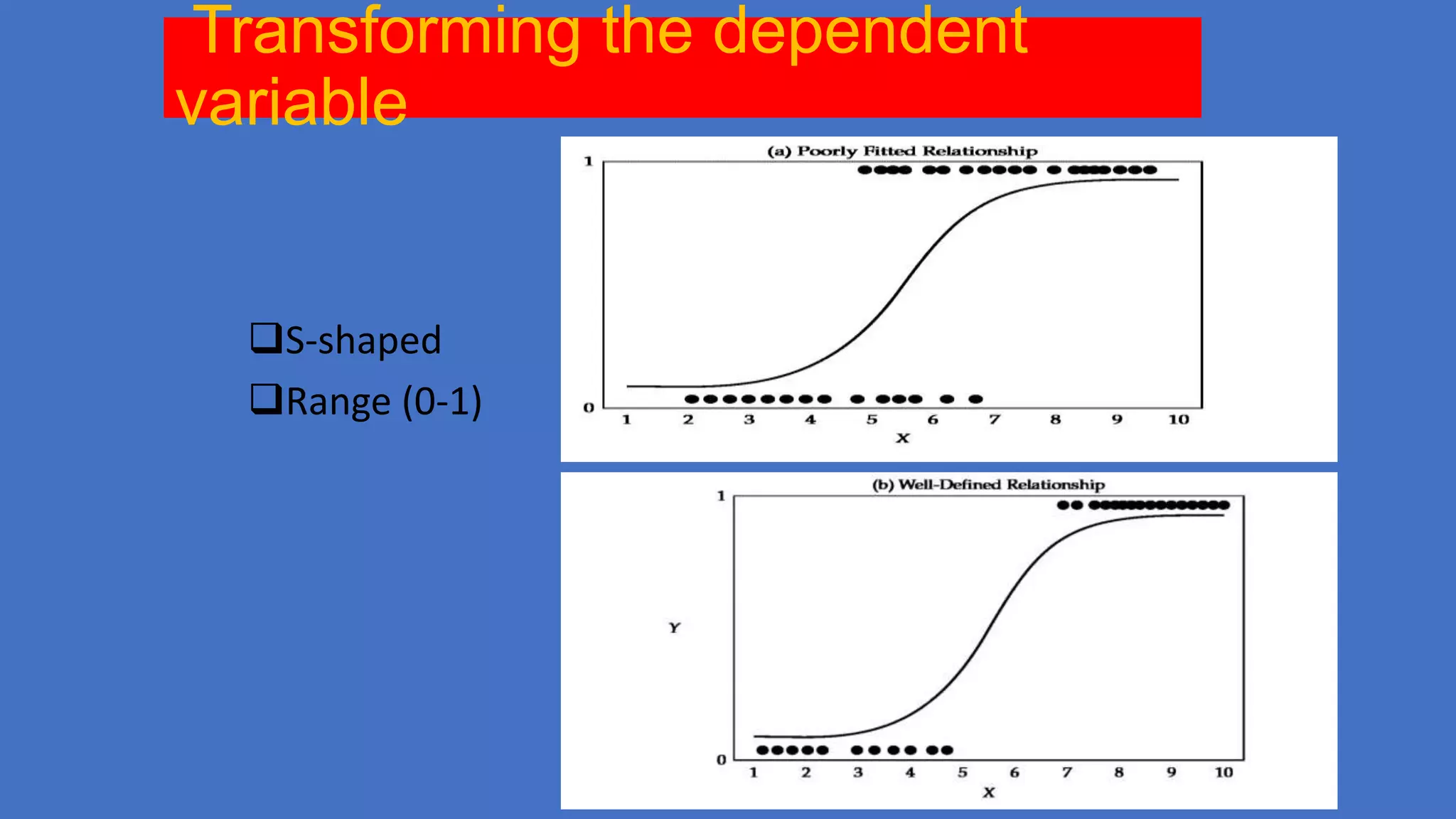 Transforming the dependent variable

❑S-shaped

❑Range (0-1)

(a) Poorly Fitted Relationship

1

0

1 2 3 4 5 6 7 8 9 10

X

(b) Well-Defined Relationship

1

Y

0

1 2 3 4 5 6 7 8 9 10

X